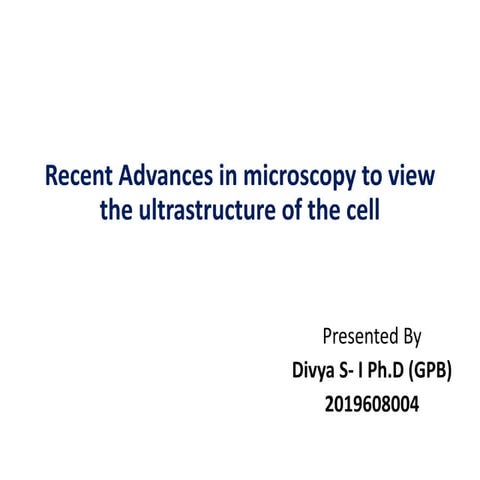 Recent Advances in microscopy to view the ultrastructure of the cell

Presented By
Divya S- I Ph.D (GPB)
2019608004